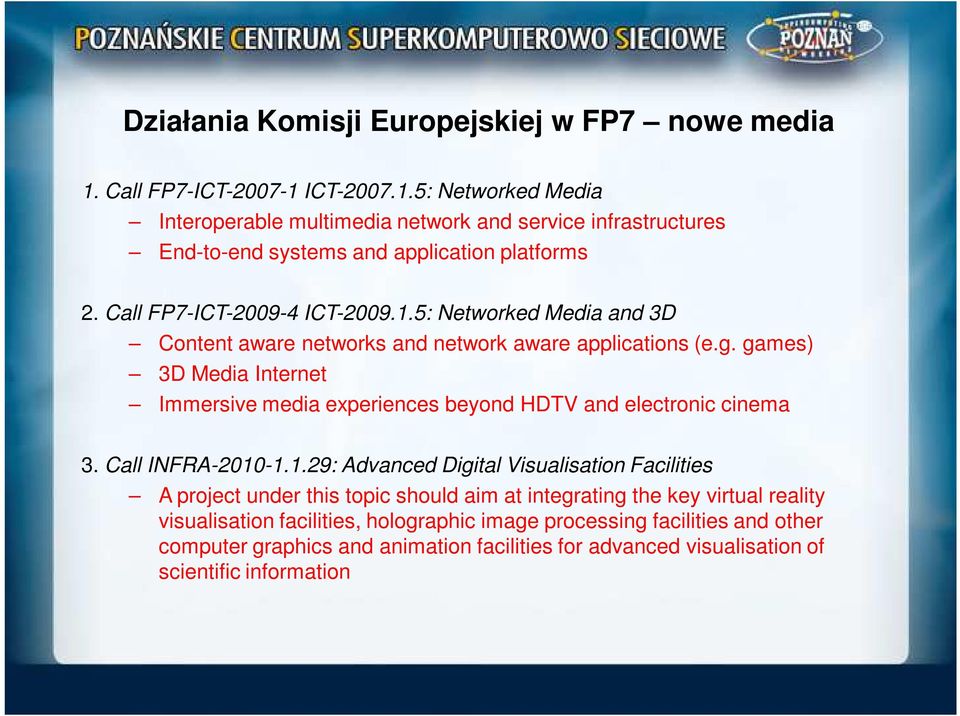 POZNAŃSKIE CENTRUM SUPERKOMPUTEROWO SIECIOWE

POZNAŃ

Działania Komisji Europejskiej w FP7 – nowe media

1. Call FP7-ICT-2007-1 ICT-2007.1.5: Networked Media
– Interoperable multimedia network and service infrastructures
– End-to-end systems and application platforms

2. Call FP7-ICT-2009-4 ICT-2009.1.5: Networked Media and 3D
– Content aware networks and network aware applications (e.g. games)
– 3D Media Internet
– Immersive media experiences beyond HDTV and electronic cinema

3. Call INFRA-2010-1.1.29: Advanced Digital Visualisation Facilities
– A project under this topic should aim at integrating the key virtual reality visualisation facilities, holographic image processing facilities and other computer graphics and animation facilities for advanced visualisation of scientific information